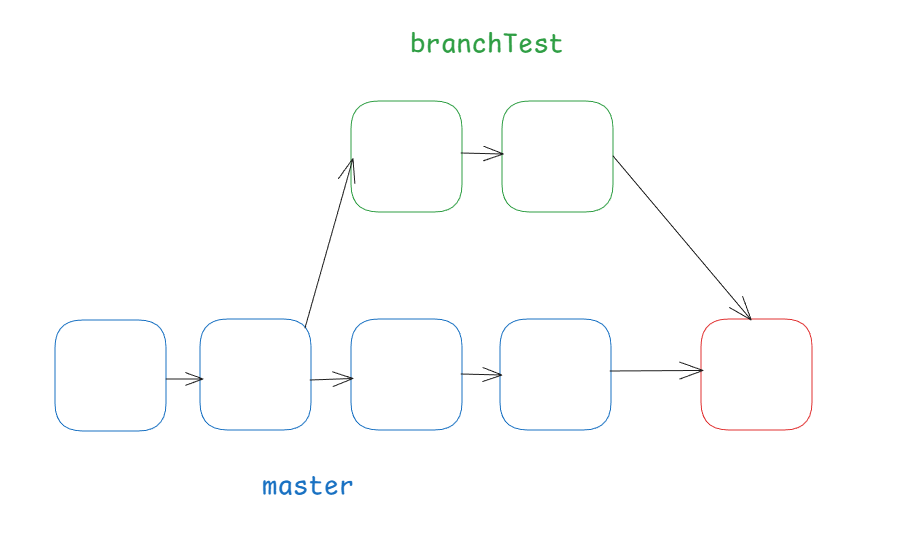 branchTest

master